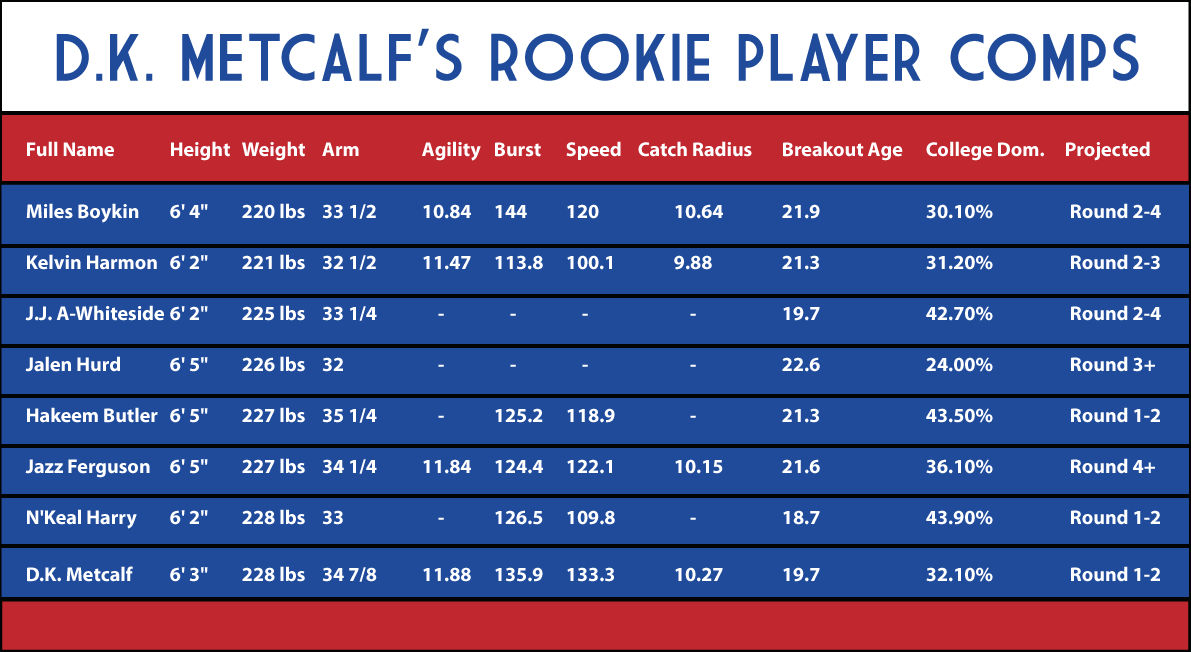 D.K. METCALF'S ROOKIE PLAYER COMPS

| Full Name | Height | Weight | Arm | Agility | Burst | Speed | Catch Radius | Breakout Age | College Dom. | Projected |
|---|---|---|---|---|---|---|---|---|---|---|
| Miles Boykin | 6' 4" | 220 lbs | 33 1/2 | 10.84 | 144 | 120 | 10.64 | 21.9 | 30.10% | Round 2-4 |
| Kelvin Harmon | 6' 2" | 221 lbs | 32 1/2 | 11.47 | 113.8 | 100.1 | 9.88 | 21.3 | 31.20% | Round 2-3 |
| J.J. A-Whiteside | 6' 2" | 225 lbs | 33 1/4 | - | - | - | - | 19.7 | 42.70% | Round 2-4 |
| Jalen Hurd | 6' 5" | 226 lbs | 32 | - | - | - | - | 22.6 | 24.00% | Round 3+ |
| Hakeem Butler | 6' 5" | 227 lbs | 35 1/4 | - | 125.2 | 118.9 | - | 21.3 | 43.50% | Round 1-2 |
| Jazz Ferguson | 6' 5" | 227 lbs | 34 1/4 | 11.84 | 124.4 | 122.1 | 10.15 | 21.6 | 36.10% | Round 4+ |
| N'Keal Harry | 6' 2" | 228 lbs | 33 | - | 126.5 | 109.8 | - | 18.7 | 43.90% | Round 1-2 |
| D.K. Metcalf | 6' 3" | 228 lbs | 34 7/8 | 11.88 | 135.9 | 133.3 | 10.27 | 19.7 | 32.10% | Round 1-2 |